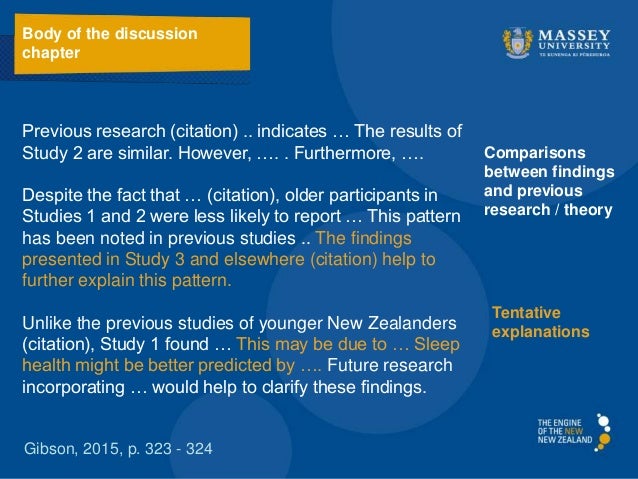 Body of the discussion chapter

MASSEY UNIVERSITY
TE KUNENGA KI PŪREHUROA

Previous research (citation) .. indicates … The results of Study 2 are similar. However, …. . Furthermore, ….

Despite the fact that … (citation), older participants in Studies 1 and 2 were less likely to report … This pattern has been noted in previous studies .. The findings presented in Study 3 and elsewhere (citation) help to further explain this pattern.

Unlike the previous studies of younger New Zealanders (citation), Study 1 found … This may be due to … Sleep health might be better predicted by …. Future research incorporating … would help to clarify these findings.

Comparisons between findings and previous research / theory

Tentative explanations

Gibson, 2015, p. 323 - 324

THE ENGINE OF THE NEW NEW ZEALAND